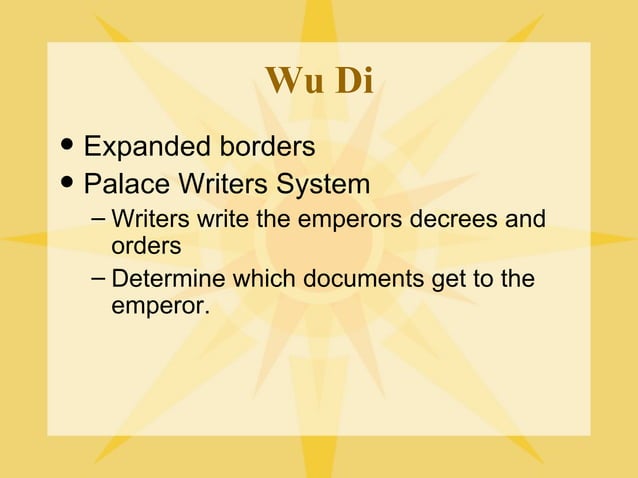 Wu Di

• Expanded borders
• Palace Writers System
  – Writers write the emperors decrees and orders
  – Determine which documents get to the emperor.